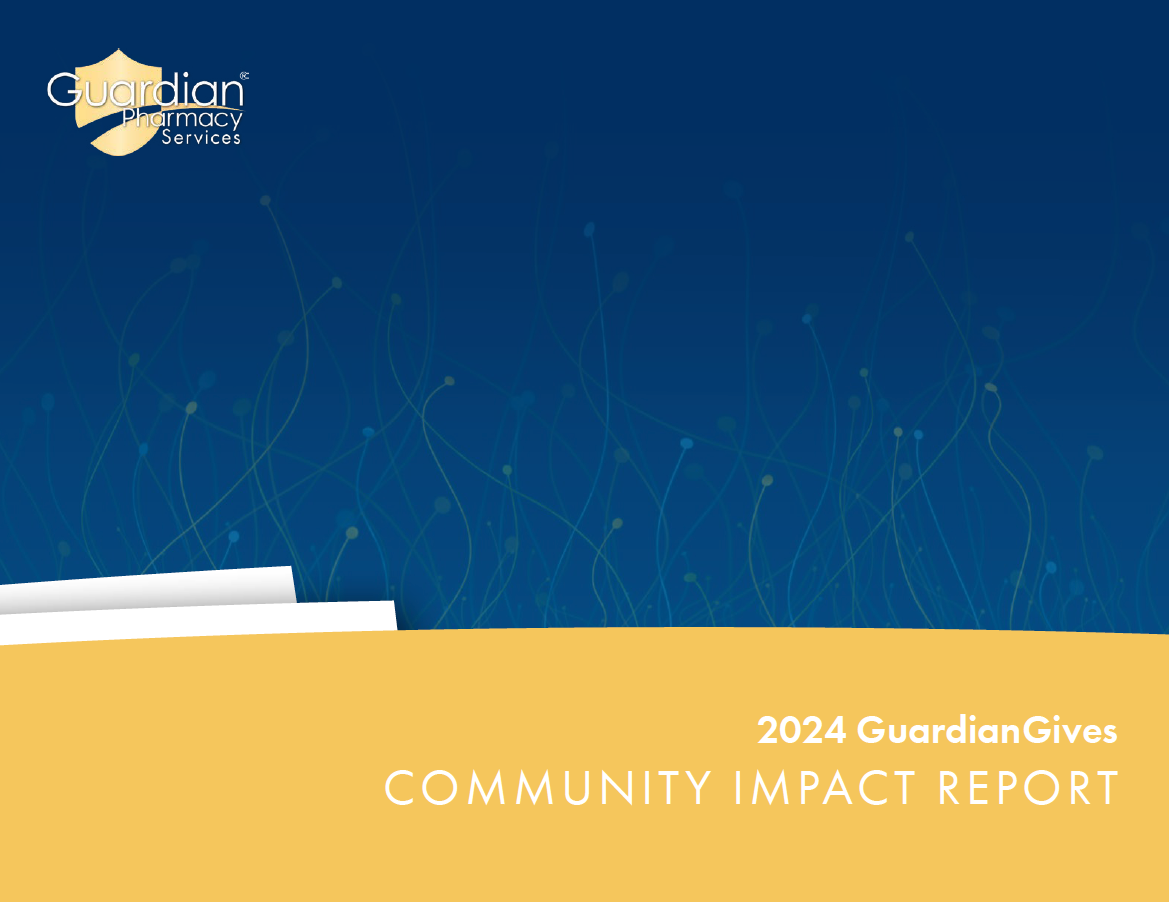 Guardian®
Pharmacy
Services

2024 GuardianGives
COMMUNITY IMPACT REPORT